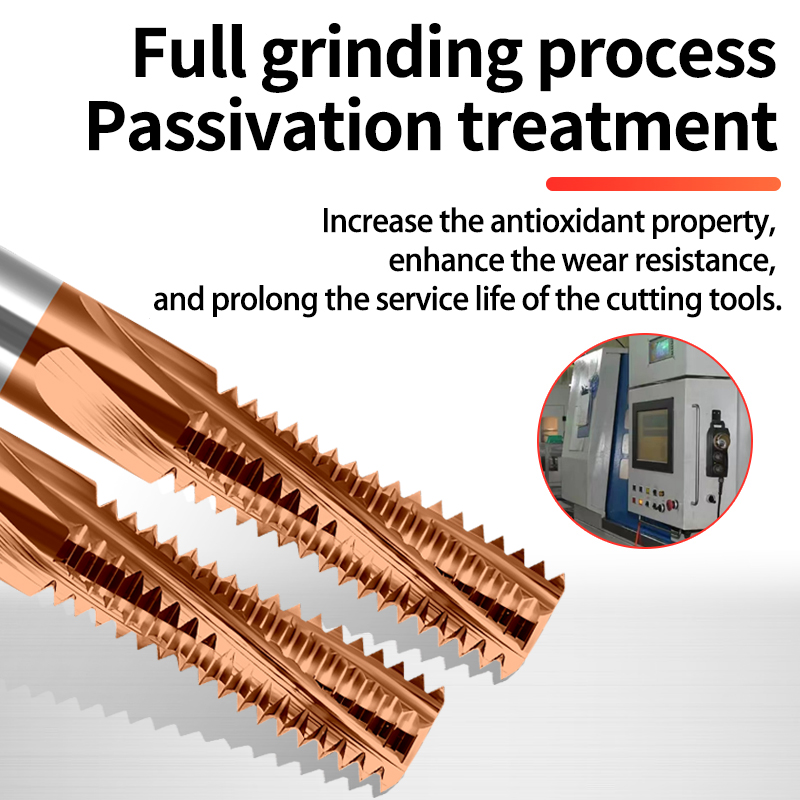 Full grinding process
Passivation treatment

Increase the antioxidant property, enhance the wear resistance, and prolong the service life of the cutting tools.